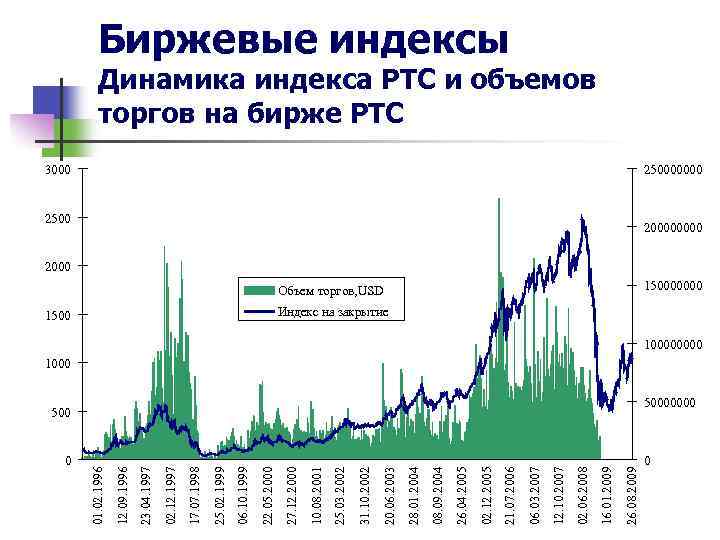 Биржевые индексы
Динамика индекса РТС и объемов торгов на бирже РТС

3000
2500
2000
1500
1000
500
0

250000000
200000000
150000000
100000000
50000000
0

Объем торгов,USD
Индекс на закрытие

01.02.1996
12.09.1996
23.04.1997
02.12.1997
17.07.1998
25.02.1999
06.10.1999
22.05.2000
27.12.2000
10.08.2001
25.03.2002
31.10.2002
20.06.2003
28.01.2004
08.09.2004
26.04.2005
02.12.2005
21.07.2006
06.03.2007
12.10.2007
02.06.2008
16.01.2009
26.08.2009